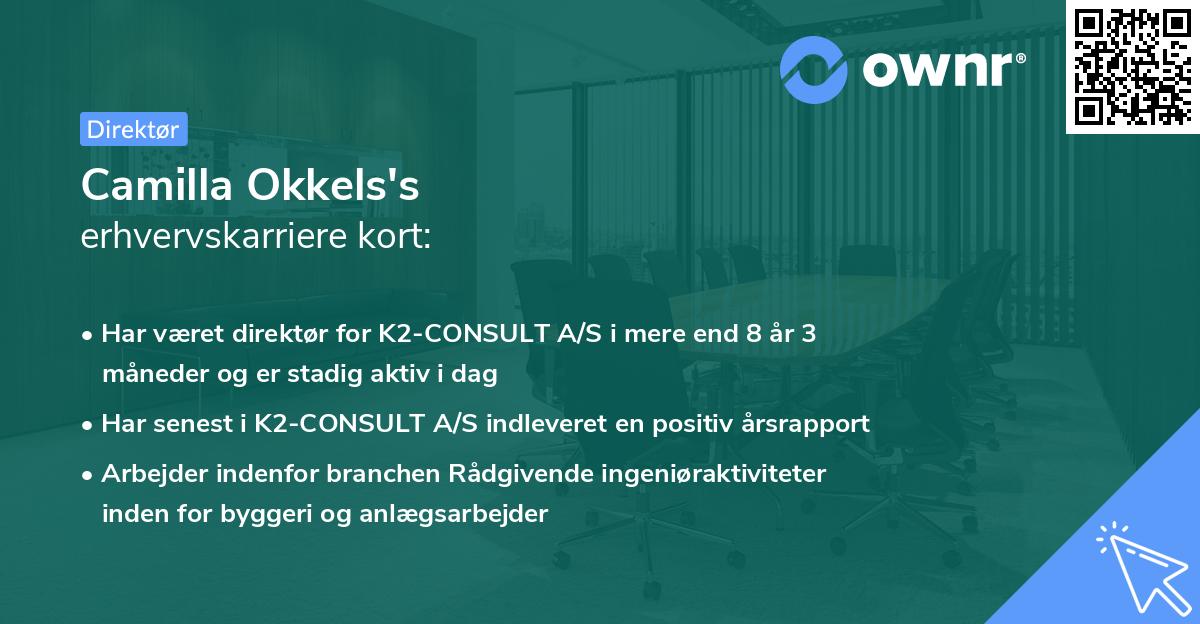 ownr®

Direktør

Camilla Okkels's
erhvervskarriere kort:

• Har været direktør for K2-CONSULT A/S i mere end 8 år 3 måneder og er stadig aktiv i dag
• Har senest i K2-CONSULT A/S indleveret en positiv årsrapport
• Arbejder indenfor branchen Rådgivende ingeniøraktiviteter inden for byggeri og anlægsarbejder